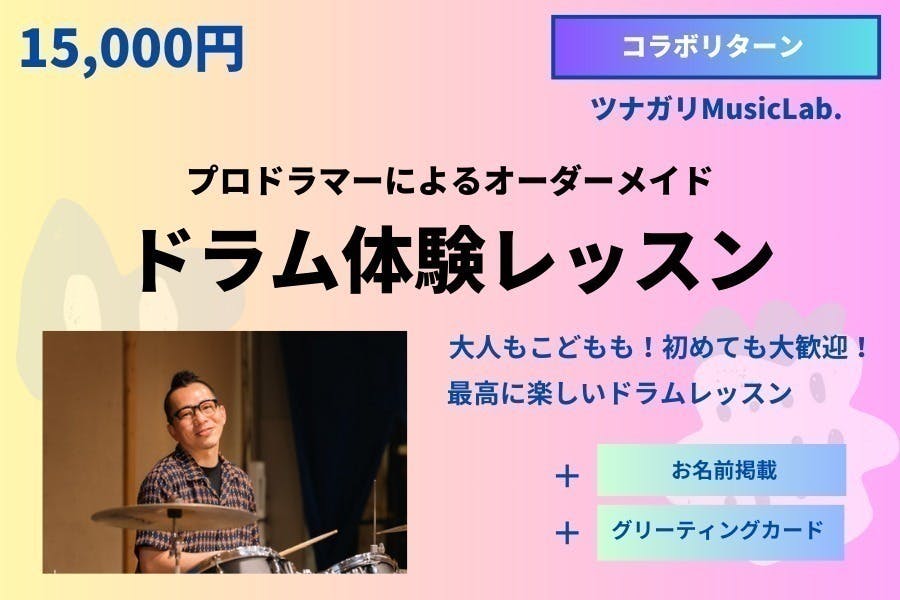 15,000円

コラボリターン

ツナガリMusicLab.

プロドラマーによるオーダーメイド

ドラム体験レッスン

大人もこどもも！初めても大歓迎！
最高に楽しいドラムレッスン

＋ お名前掲載

＋ グリーティングカード